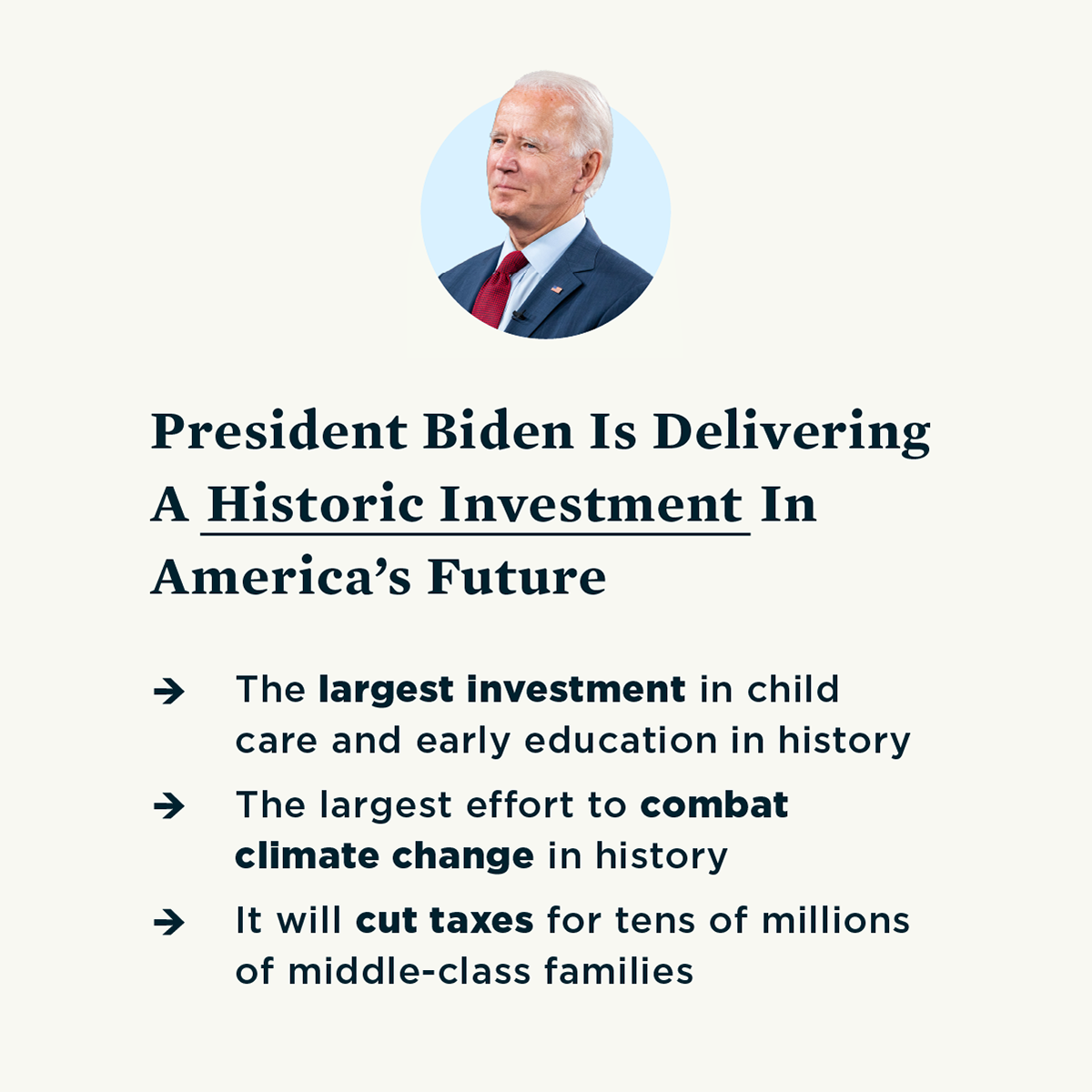 President Biden Is Delivering A Historic Investment In America's Future

→ The largest investment in child care and early education in history

→ The largest effort to combat climate change in history

→ It will cut taxes for tens of millions of middle-class families